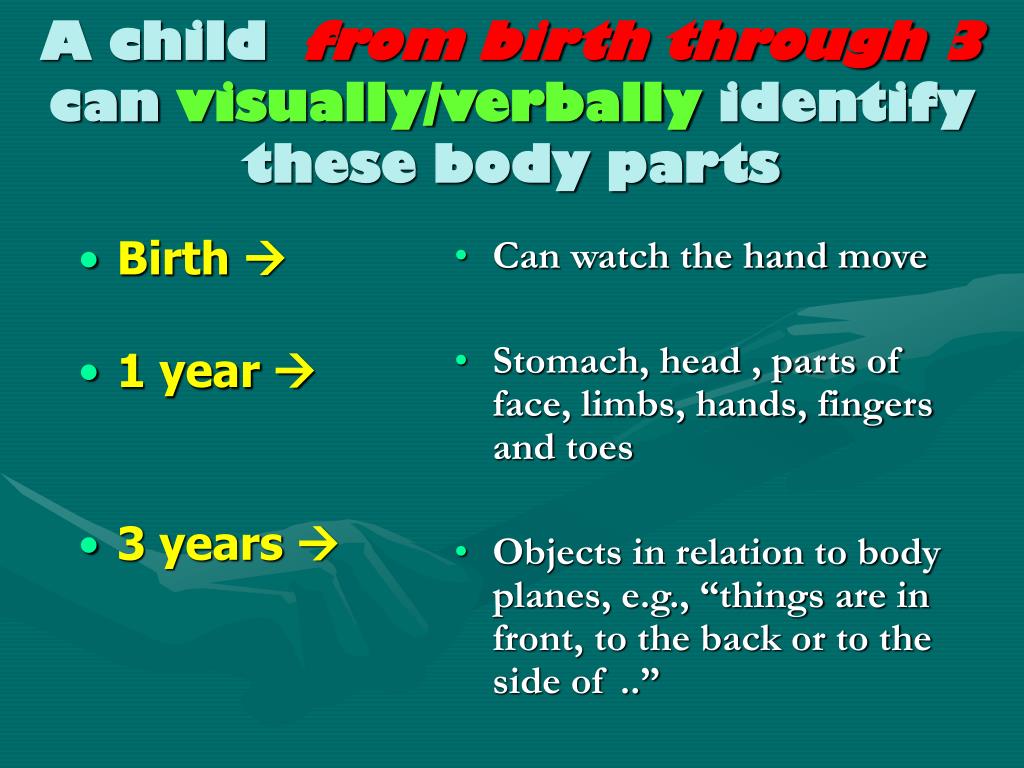 A child from birth through 3 can visually/verbally identify these body parts

• Birth →

• 1 year →

• 3 years →

• Can watch the hand move

• Stomach, head , parts of face, limbs, hands, fingers and toes

• Objects in relation to body planes, e.g., “things are in front, to the back or to the side of ..”